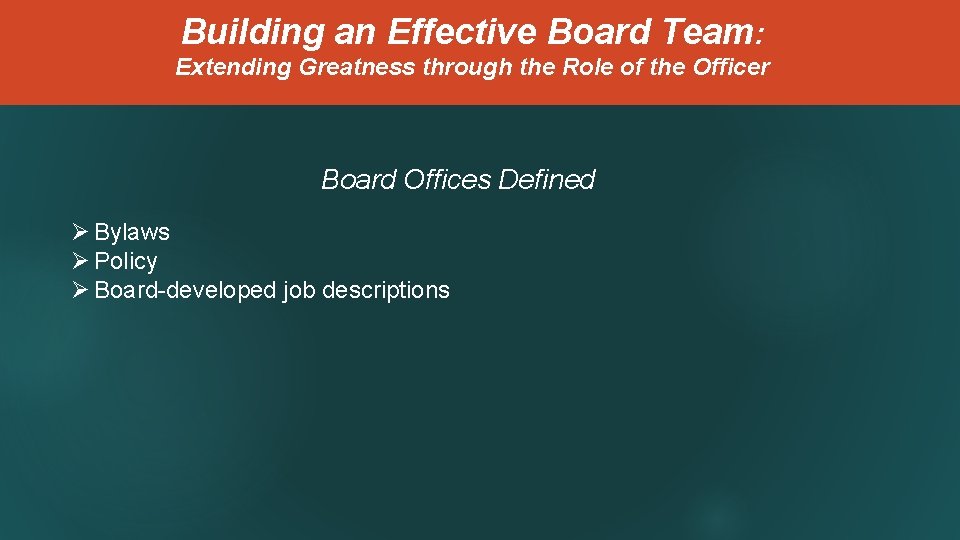 Building an Effective Board Team:
Extending Greatness through the Role of the Officer

Board Offices Defined

➢ Bylaws
➢ Policy
➢ Board-developed job descriptions